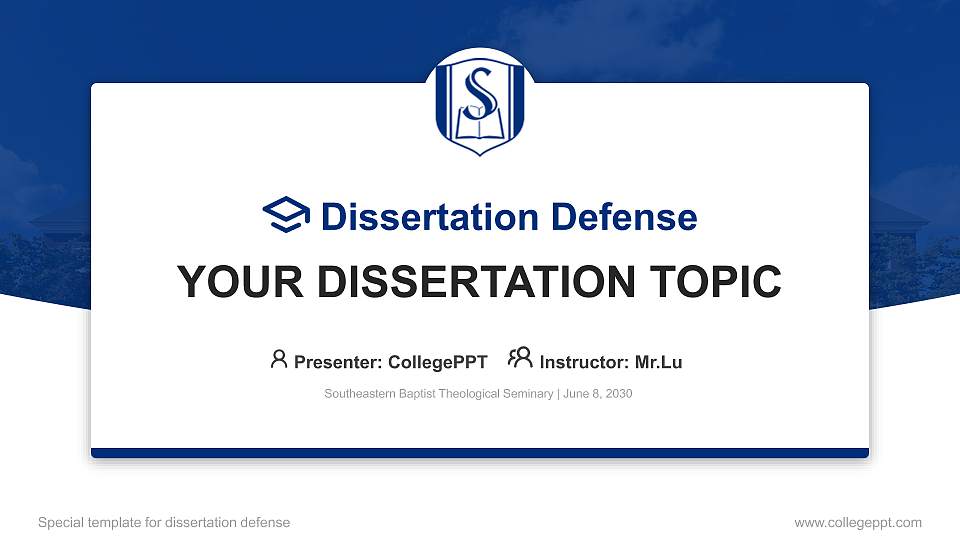 S

Dissertation Defense

YOUR DISSERTATION TOPIC

Presenter: CollegePPT Instructor: Mr.Lu

Southeastern Baptist Theological Seminary | June 8, 2030

Special template for dissertation defense

www.collegeppt.com